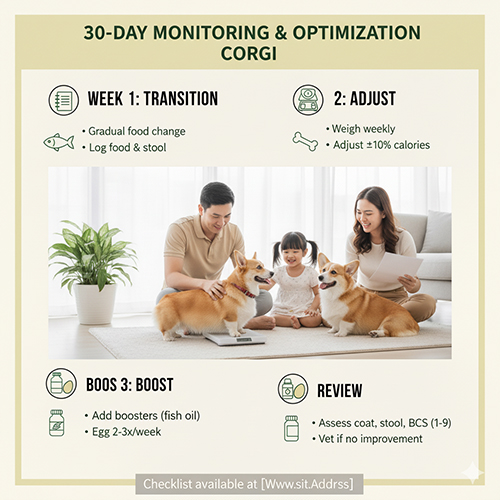 30-DAY MONITORING & OPTIMIZATION CORGI

WEEK 1: TRANSITION

• Gradual food change
• Log food & stool

2: ADJUST

• Weigh weekly
• Adjust ±10% calories

BOOS 3: BOOST

• Add boosters (fish oil)
• Egg 2-3x/week

REVIEW

• Assess coat, stool, BCS (1-9)
• Vet if no improvement

Checklist available at [Www.sit.Addrss]